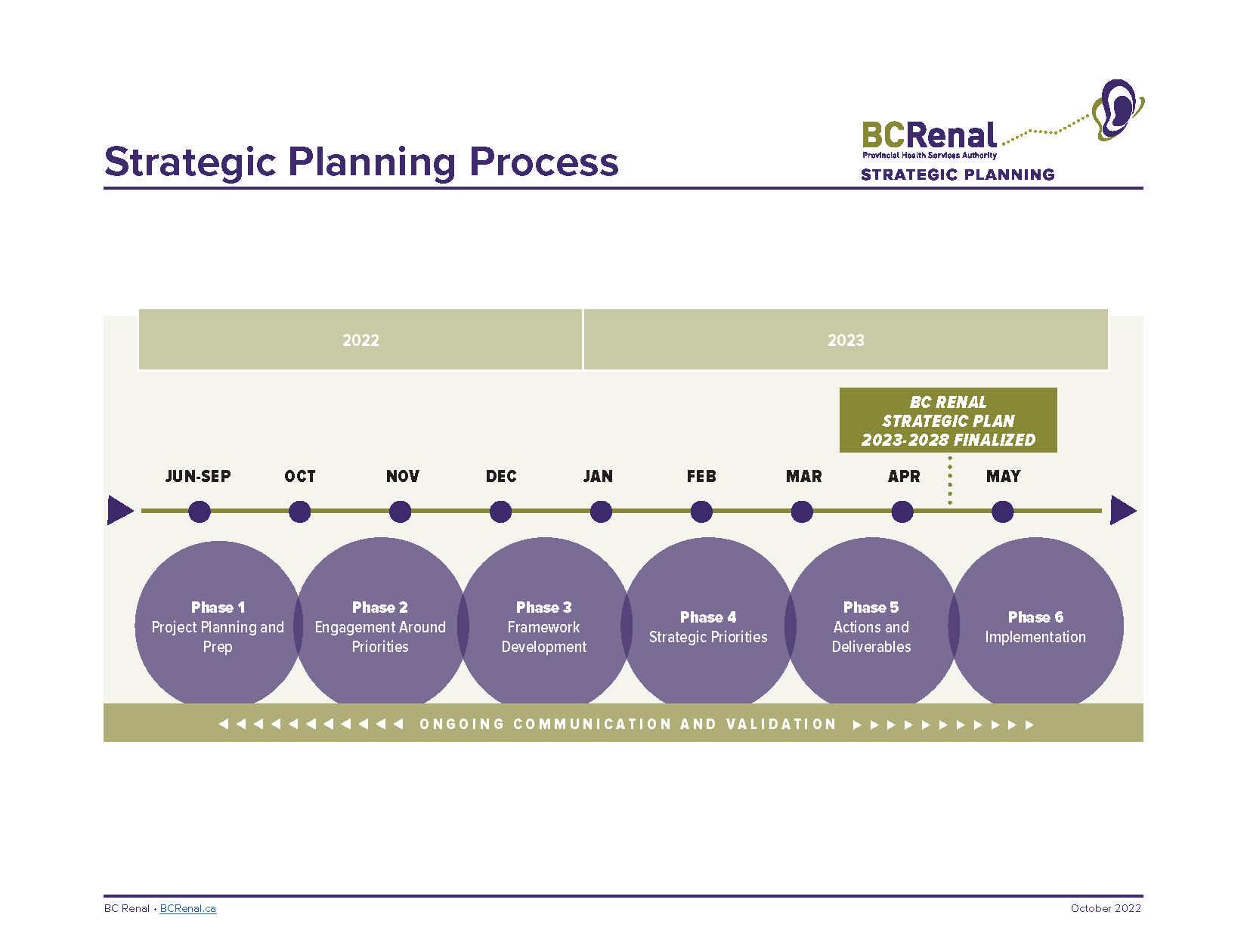 Strategic Planning Process

BCRenal
Provincial Health Services Authority
STRATEGIC PLANNING

2022

2023

BC RENAL STRATEGIC PLAN 2023-2028 FINALIZED

JUN-SEP OCT NOV DEC JAN FEB MAR APR MAY

Phase 1
Project Planning and Prep

Phase 2
Engagement Around Priorities

Phase 3
Framework Development

Phase 4
Strategic Priorities

Phase 5
Actions and Deliverables

Phase 6
Implementation

ONGOING COMMUNICATION AND VALIDATION

BC Renal • BCRenal.ca

October 2022